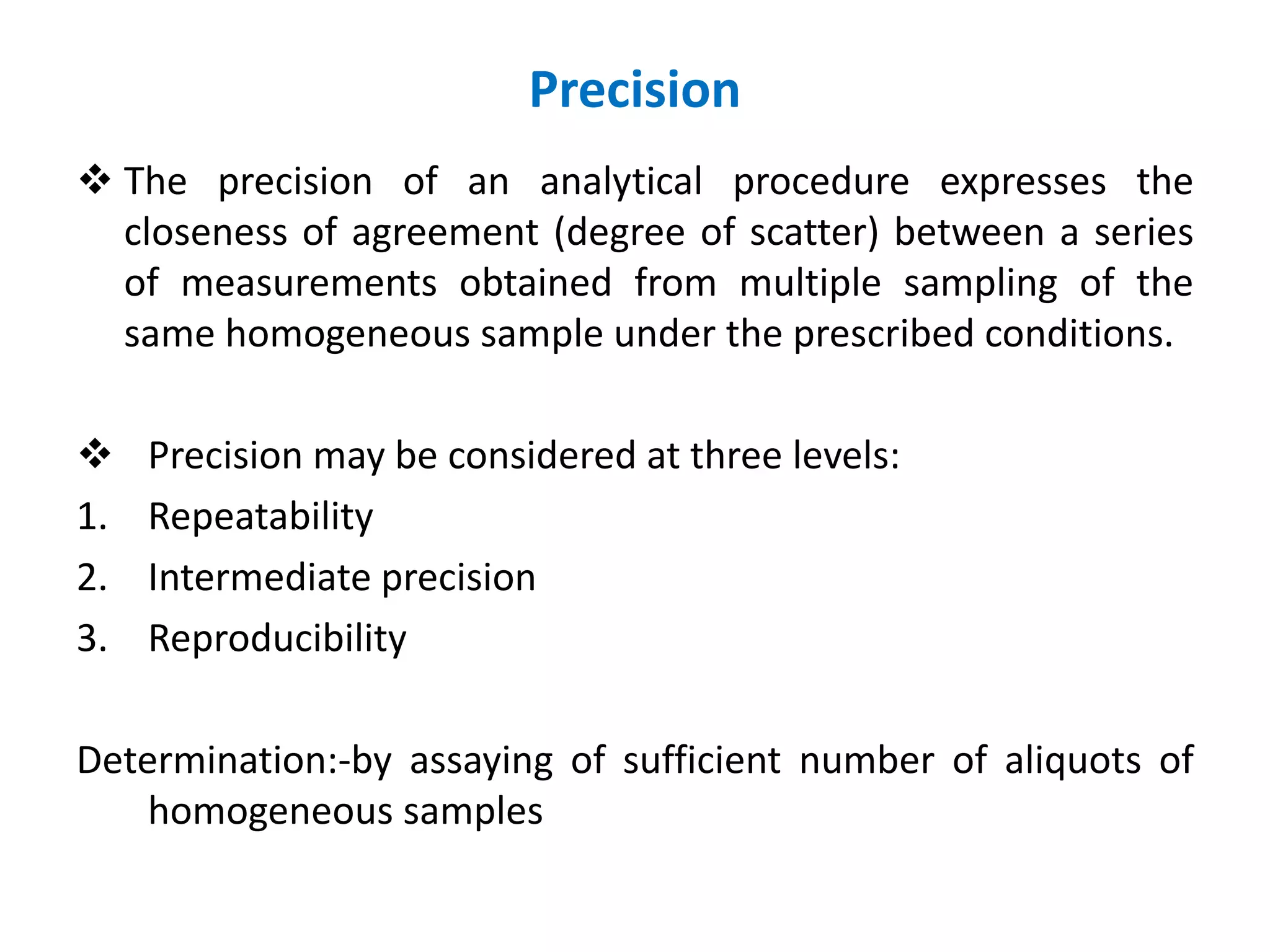 Precision

❖ The precision of an analytical procedure expresses the closeness of agreement (degree of scatter) between a series of measurements obtained from multiple sampling of the same homogeneous sample under the prescribed conditions.

❖ Precision may be considered at three levels:
1. Repeatability
2. Intermediate precision
3. Reproducibility

Determination:-by assaying of sufficient number of aliquots of homogeneous samples